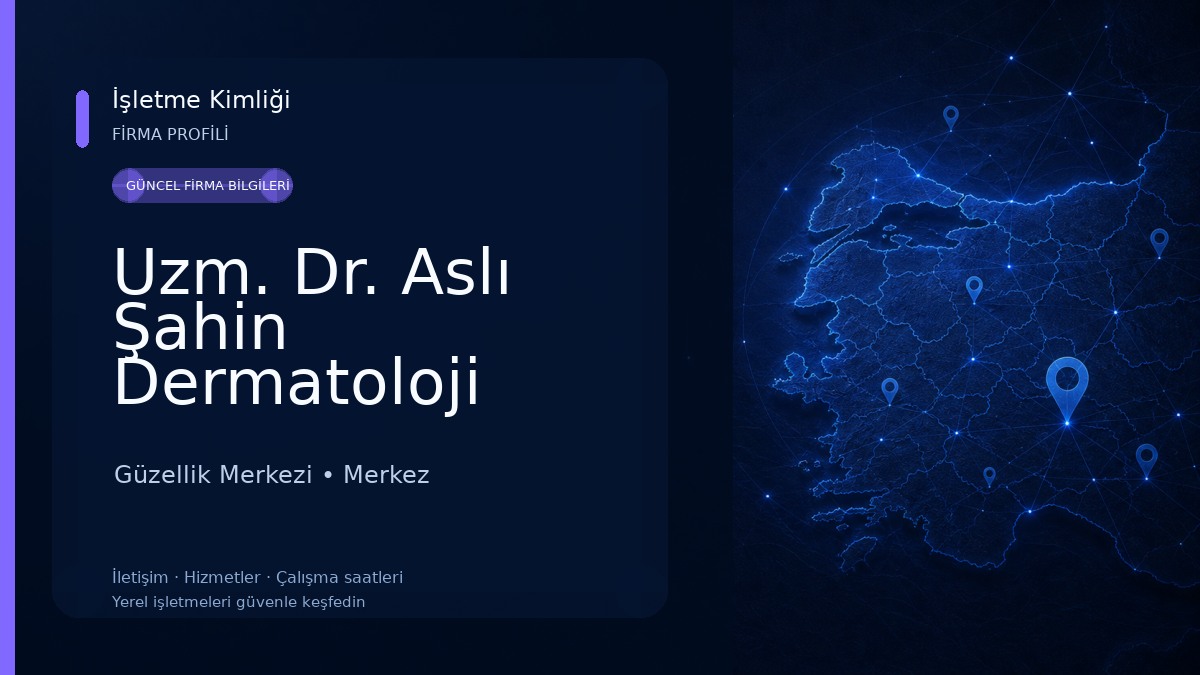 İşletme Kimliği
FİRMA PROFİLİ

GÜNCEL FİRMA BİLGİLERİ

Uzm. Dr. Aslı Şahin Dermatoloji

Güzellik Merkezi • Merkez

İletişim · Hizmetler · Çalışma saatleri
Yerel işletmeleri güvenle keşfedin